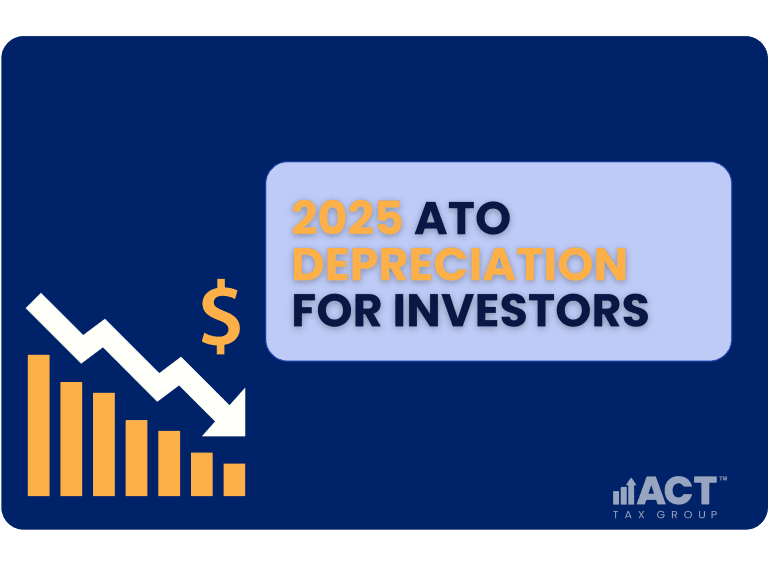 2025 ATO DEPRECIATION FOR INVESTORS

$

ACT™
TAX GROUP